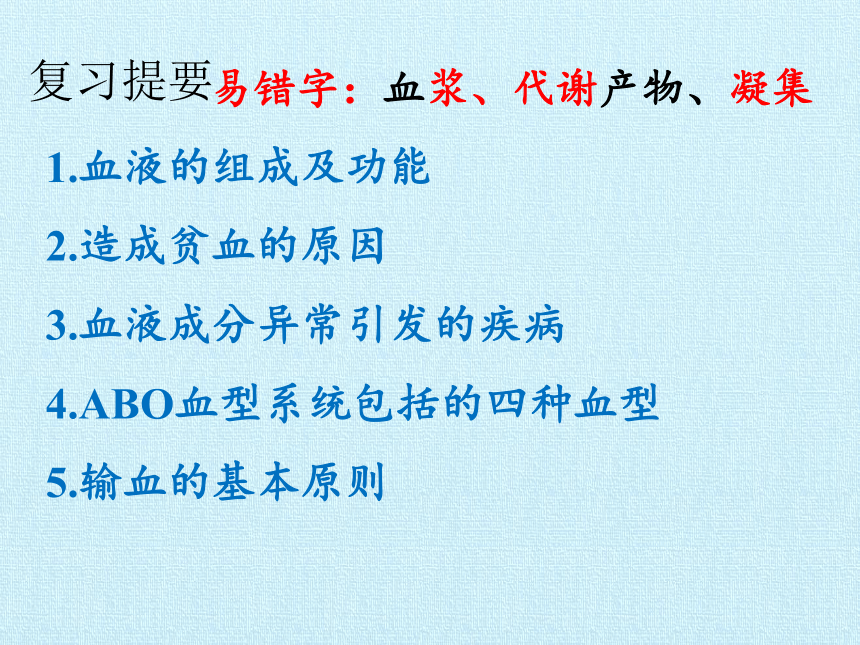 复习提要易错字：血浆、代谢产物、凝集

1.血液的组成及功能

2.造成贫血的原因

3.血液成分异常引发的疾病

4.ABO血型系统包括的四种血型

5.输血的基本原则